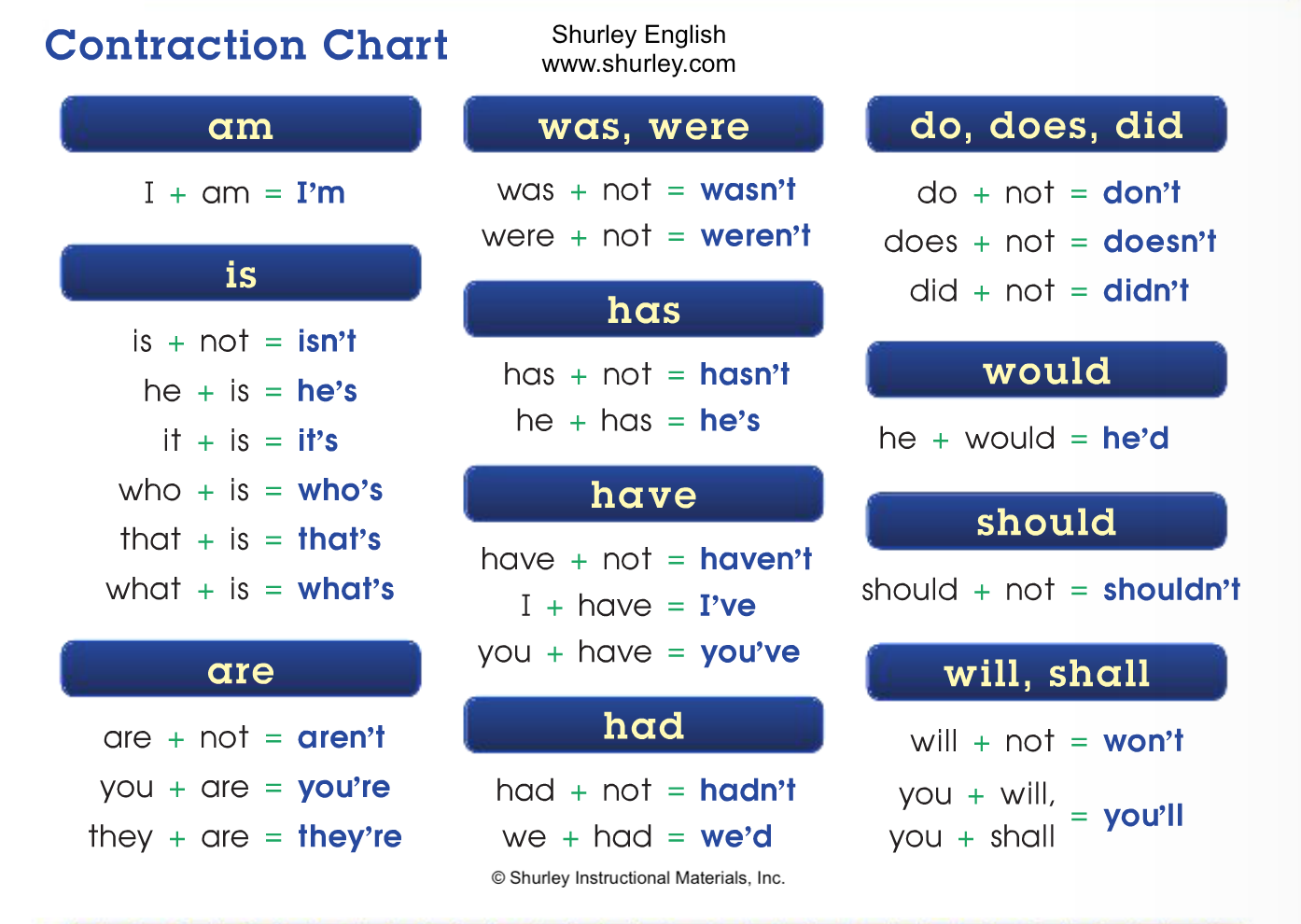 Contraction Chart

Shurley English
www.shurley.com

am

I + am = I'm

is

is + not = isn't
he + is = he's
it + is = it's
who + is = who's
that + is = that's
what + is = what's

are

are + not = aren't
you + are = you're
they + are = they're

was, were

was + not = wasn't
were + not = weren't

has

has + not = hasn't
he + has = he's

have

have + not = haven't
I + have = I've
you + have = you've

had

had + not = hadn't
we + had = we'd

do, does, did

do + not = don't
does + not = doesn't
did + not = didn't

would

he + would = he'd

should

should + not = shouldn't

will, shall

will + not = won't
you + will, you + shall = you'll

© Shurley Instructional Materials, Inc.